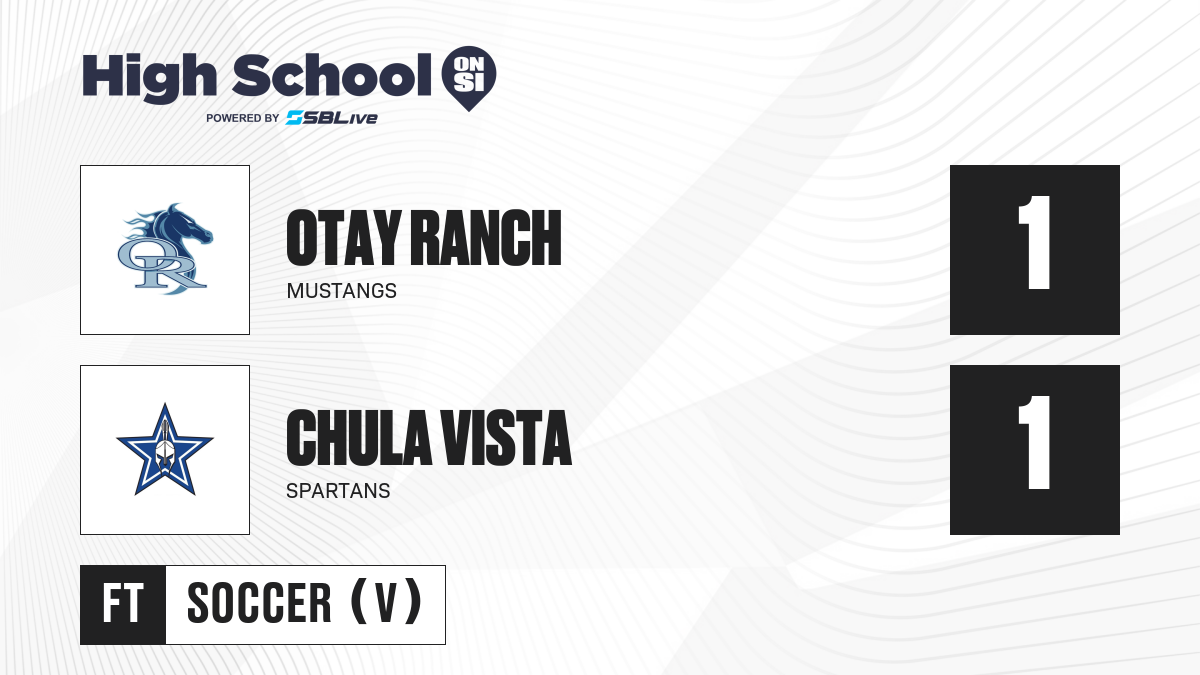 High School ON SI
POWERED BY SBLive

OR

OTAY RANCH
MUSTANGS

1

CHULA VISTA
SPARTANS

1

FT SOCCER (V)